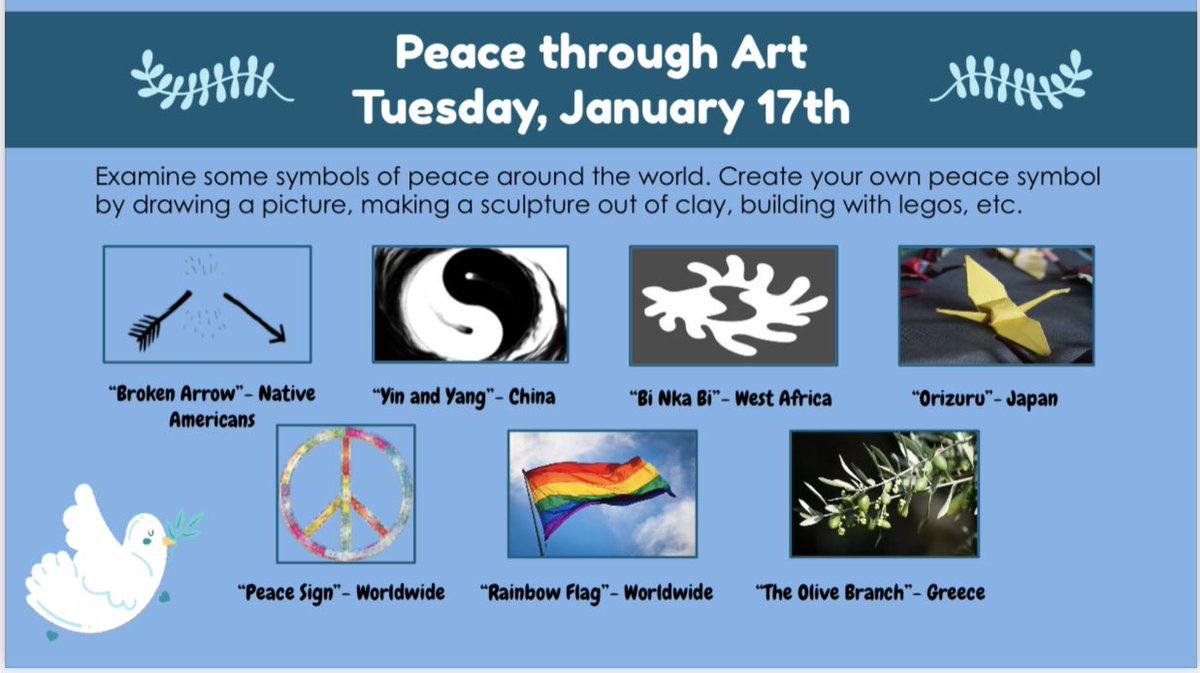 Peace through Art
Tuesday, January 17th

Examine some symbols of peace around the world. Create your own peace symbol by drawing a picture, making a sculpture out of clay, building with legos, etc.

"Broken Arrow"- Native Americans

"Yin and Yang"- China

"Bi Nka Bi"- West Africa

"Orizuru"- Japan

"Peace Sign"- Worldwide

"Rainbow Flag"- Worldwide

"The Olive Branch"- Greece